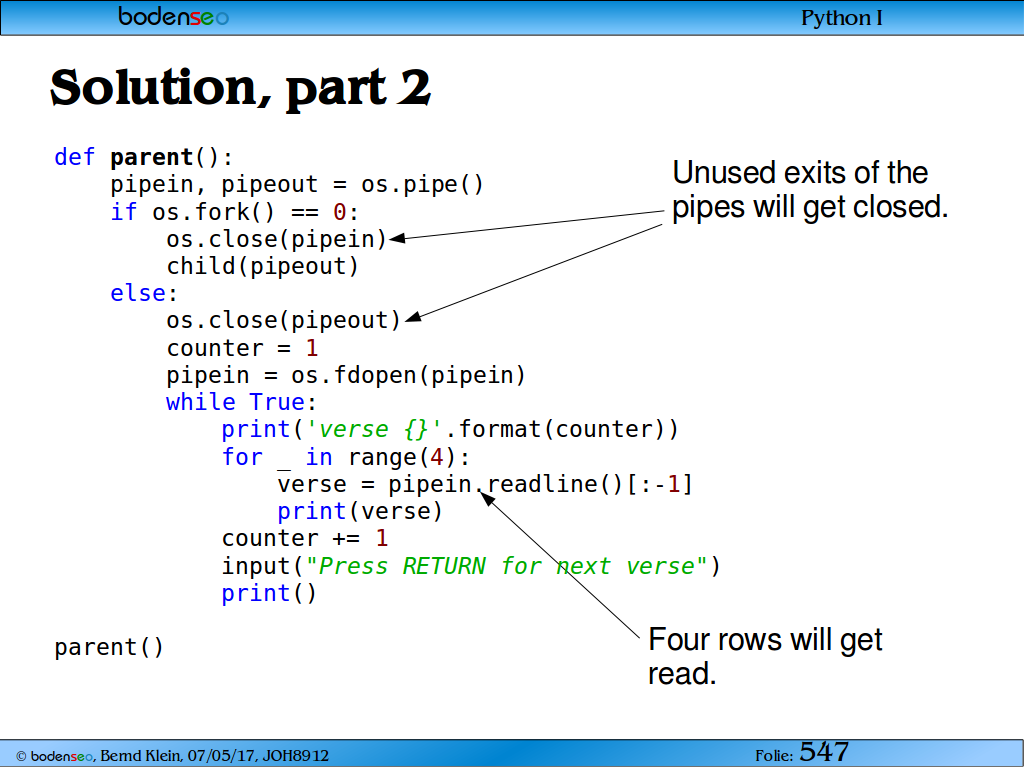 bodenseo

Python I

Solution, part 2

def parent():
    pipein, pipeout = os.pipe()
    if os.fork() == 0:
        os.close(pipein)
        child(pipeout)
    else:
        os.close(pipeout)
        counter = 1
        pipein = os.fdopen(pipein)
        while True:
            print('verse {}'.format(counter))
            for _ in range(4):
                verse = pipein.readline()[:-1]
                print(verse)
            counter += 1
            input("Press RETURN for next verse")
            print()

parent()

Unused exits of the pipes will get closed.

Four rows will get read.

© bodenseo, Bernd Klein, 07/05/17, JOH8912

Folie: 547